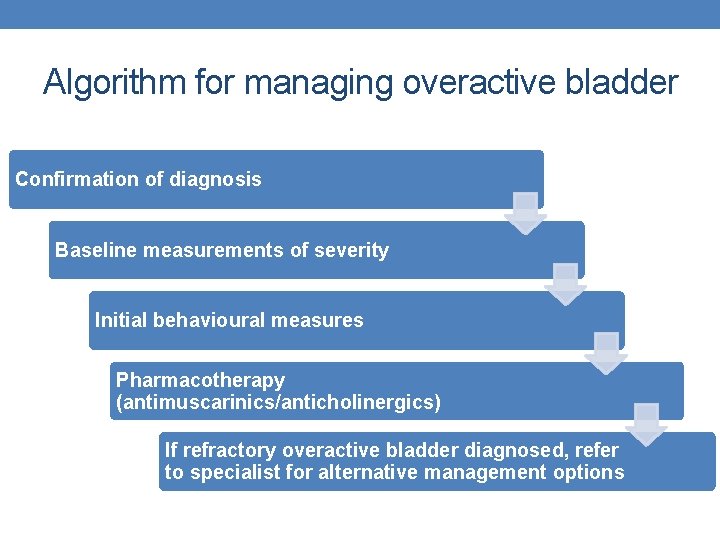 Algorithm for managing overactive bladder

Confirmation of diagnosis

Baseline measurements of severity

Initial behavioural measures

Pharmacotherapy (antimuscarinics/anticholinergics)

If refractory overactive bladder diagnosed, refer to specialist for alternative management options